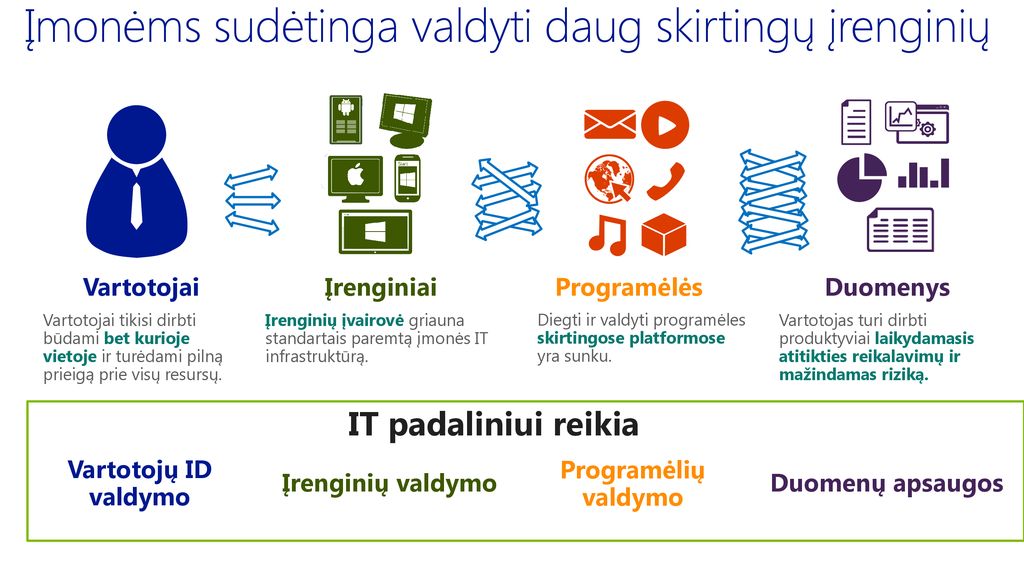 Įmonėms sudėtinga valdyti daug skirtingų įrenginių

Vartotojai

Vartotojai tikisi dirbti būdami bet kurioje vietoje ir turėdami pilną prieigą prie visų resursų.

Įrenginiai

Įrenginių įvairovė griauna standartais paremtą įmonės IT infrastruktūrą.

Programėlės

Diegti ir valdyti programėles skirtingose platformose yra sunku.

Duomenys

Vartotojas turi dirbti produktyviai laikydamasis atitikties reikalavimų ir mažindamas riziką.

IT padaliniui reikia

Vartotojų ID valdymo

Įrenginių valdymo

Programėlių valdymo

Duomenų apsaugos